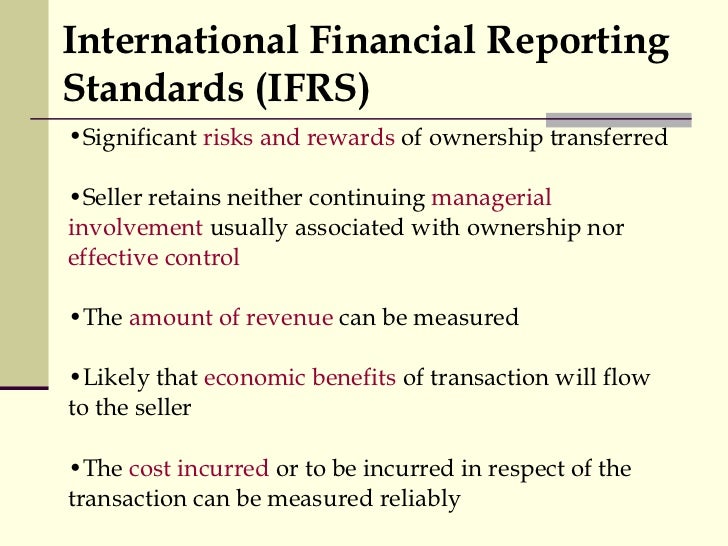 International Financial Reporting Standards (IFRS)

•Significant risks and rewards of ownership transferred

•Seller retains neither continuing managerial involvement usually associated with ownership nor effective control

•The amount of revenue can be measured

•Likely that economic benefits of transaction will flow to the seller

•The cost incurred or to be incurred in respect of the transaction can be measured reliably